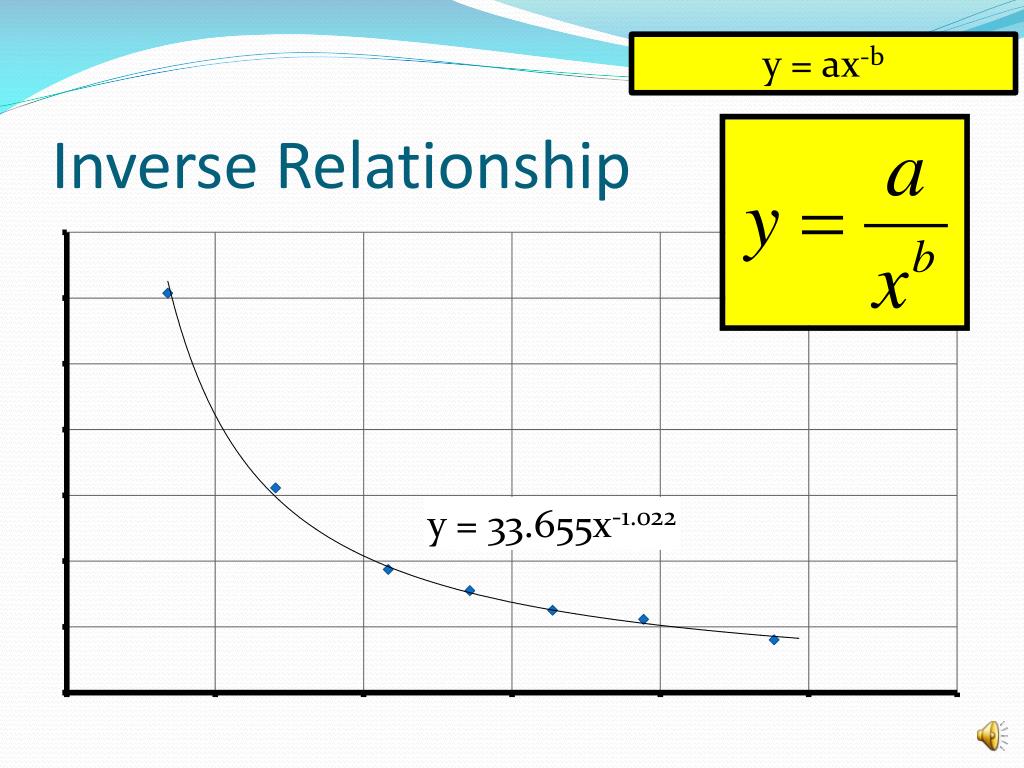 $y = ax^{-b}$

Inverse Relationship

$y = \frac{a}{x^b}$

$y = 33.655x^{-1.022}$